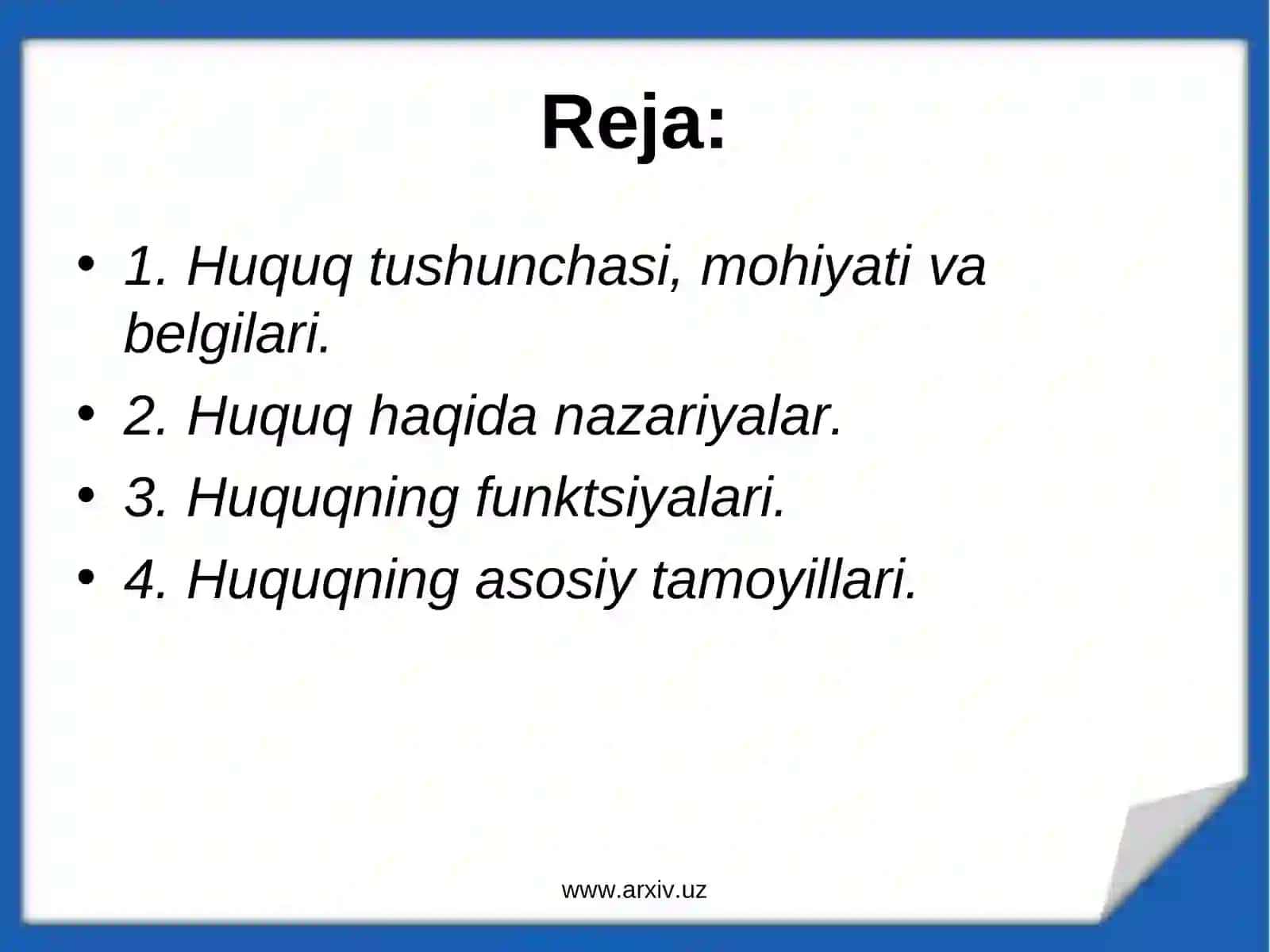 Reja:

• 1. Huquq tushunchasi, mohiyati va belgilari.
• 2. Huquq haqida nazariyalar.
• 3. Huquqning funktsiyalari.
• 4. Huquqning asosiy tamoyillari.

www.arxiv.uz